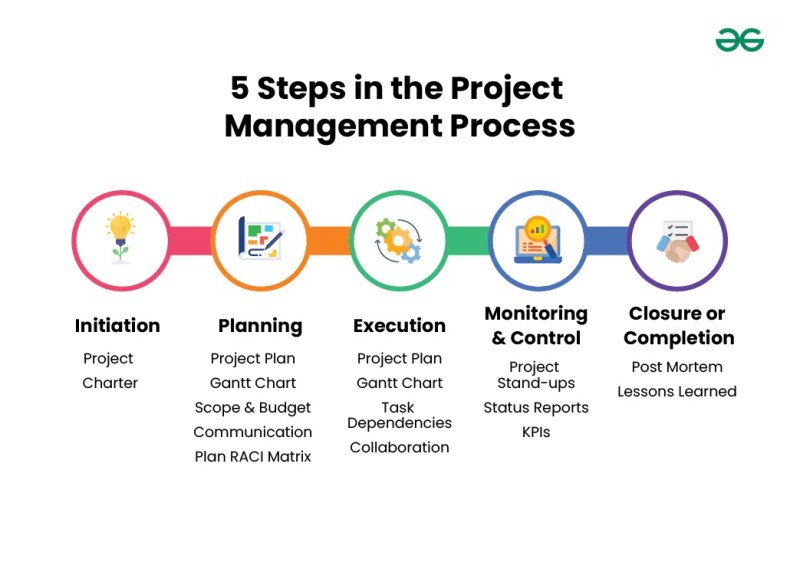 5 Steps in the Project Management Process

Initiation

Project Charter

Planning

Project Plan

Gantt Chart

Scope & Budget

Communication

Plan RACI Matrix

Execution

Project Plan

Gantt Chart

Task Dependencies

Collaboration

Monitoring & Control

Project Stand-ups

Status Reports

KPIs

Closure or Completion

Post Mortem

Lessons Learned